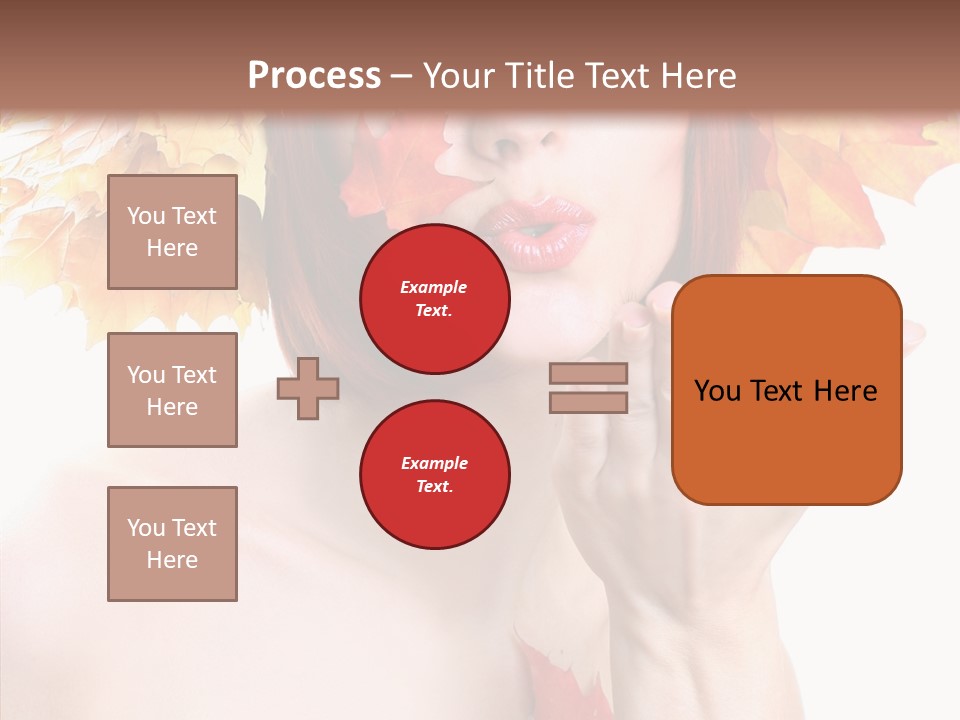 Process – Your Title Text Here

You Text Here

You Text Here

You Text Here

Example Text.

Example Text.

You Text Here